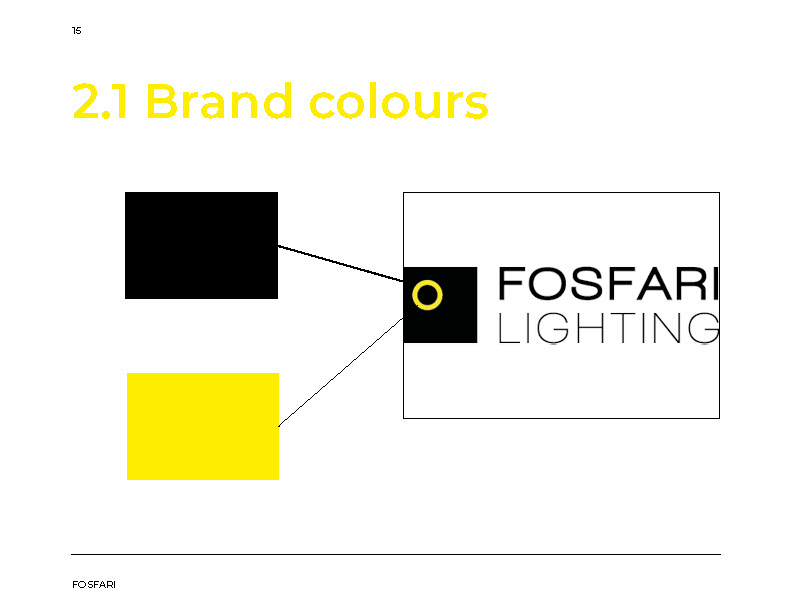 15

2.1 Brand colours

FOSFARI
LIGHTING

FOSFARI